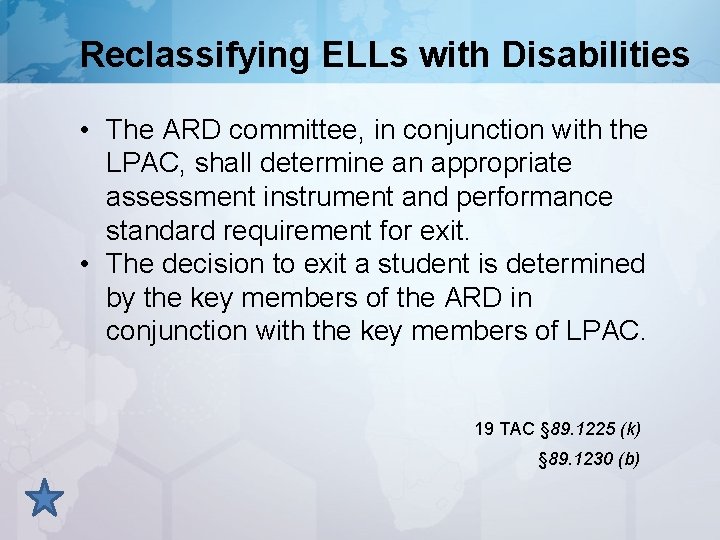 Reclassifying ELLs with Disabilities

• The ARD committee, in conjunction with the LPAC, shall determine an appropriate assessment instrument and performance standard requirement for exit.
• The decision to exit a student is determined by the key members of the ARD in conjunction with the key members of LPAC.

19 TAC §89.1225 (k)
§89.1230 (b)